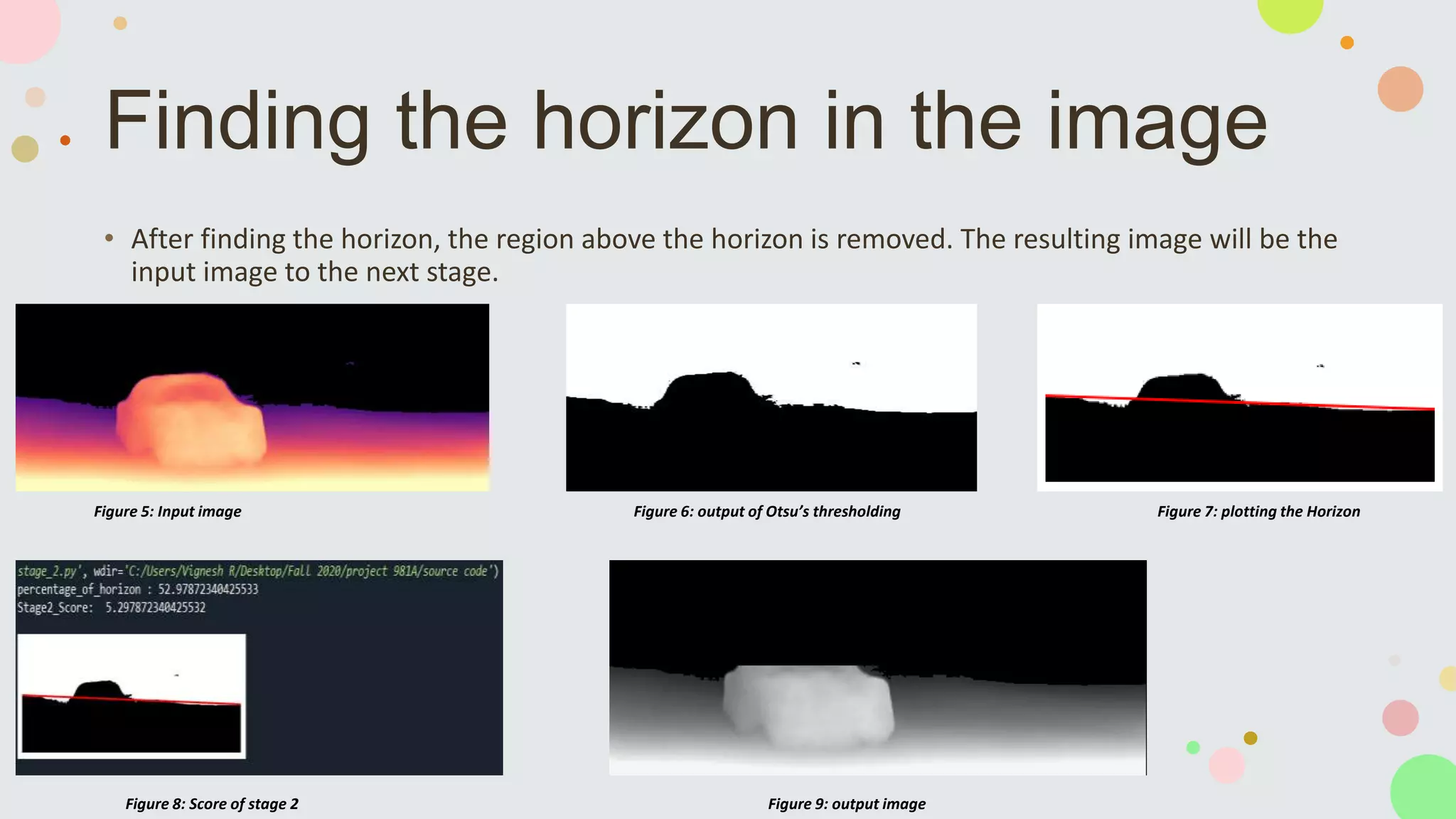 Finding the horizon in the image

• After finding the horizon, the region above the horizon is removed. The resulting image will be the input image to the next stage.

Figure 5: Input image

Figure 6: output of Otsu's thresholding

Figure 7: plotting the Horizon

stage_2.py', wdir='C:/Users/Vignesh R/Desktop/Fall 2020/project 981A/source code')
percentage_of_horizon : 52.97872340425533
Stage2_Score: 5.297872340425532

Figure 8: Score of stage 2

Figure 9: output image